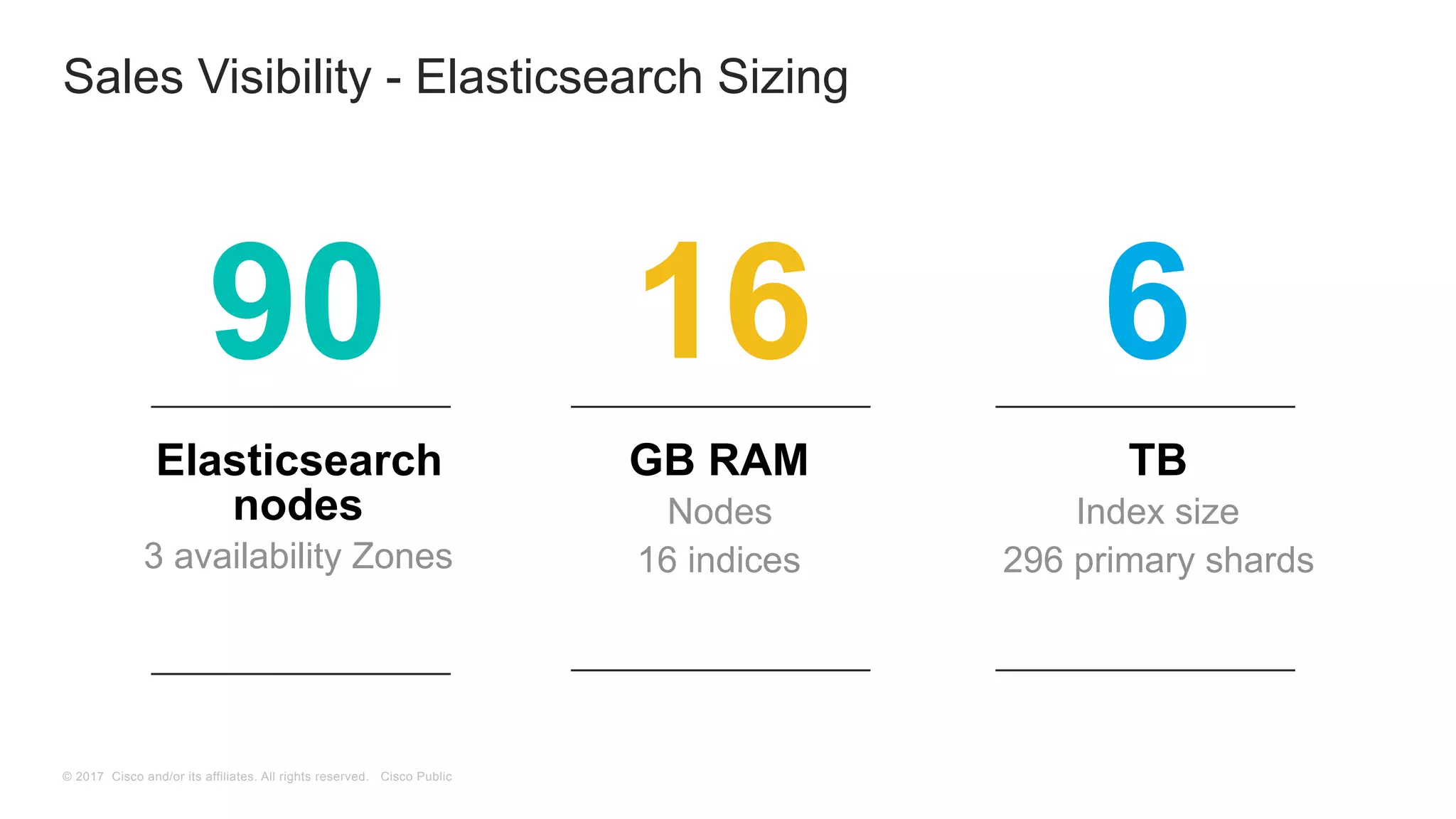 Sales Visibility - Elasticsearch Sizing

90

Elasticsearch nodes

3 availability Zones

16

GB RAM

Nodes

16 indices

6

TB

Index size

296 primary shards

© 2017 Cisco and/or its affiliates. All rights reserved. Cisco Public